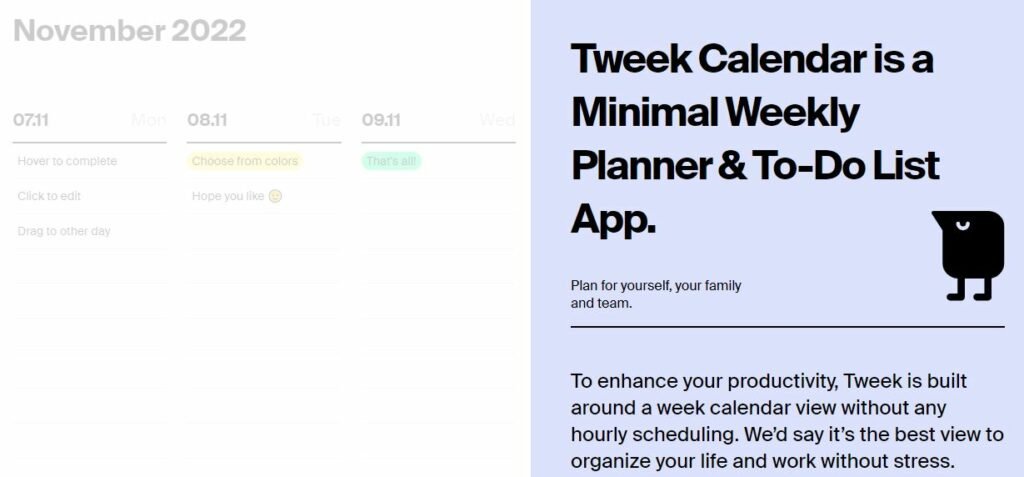 November 2022

07.11 Mon

Hover to complete

Click to edit

Drag to other day

08.11 Tue

Choose from colors

Hope you like 🙂

09.11 Wed

That's all!

Tweek Calendar is a Minimal Weekly Planner & To-Do List App.

Plan for yourself, your family and team.

To enhance your productivity, Tweek is built around a week calendar view without any hourly scheduling. We'd say it's the best view to organize your life and work without stress.